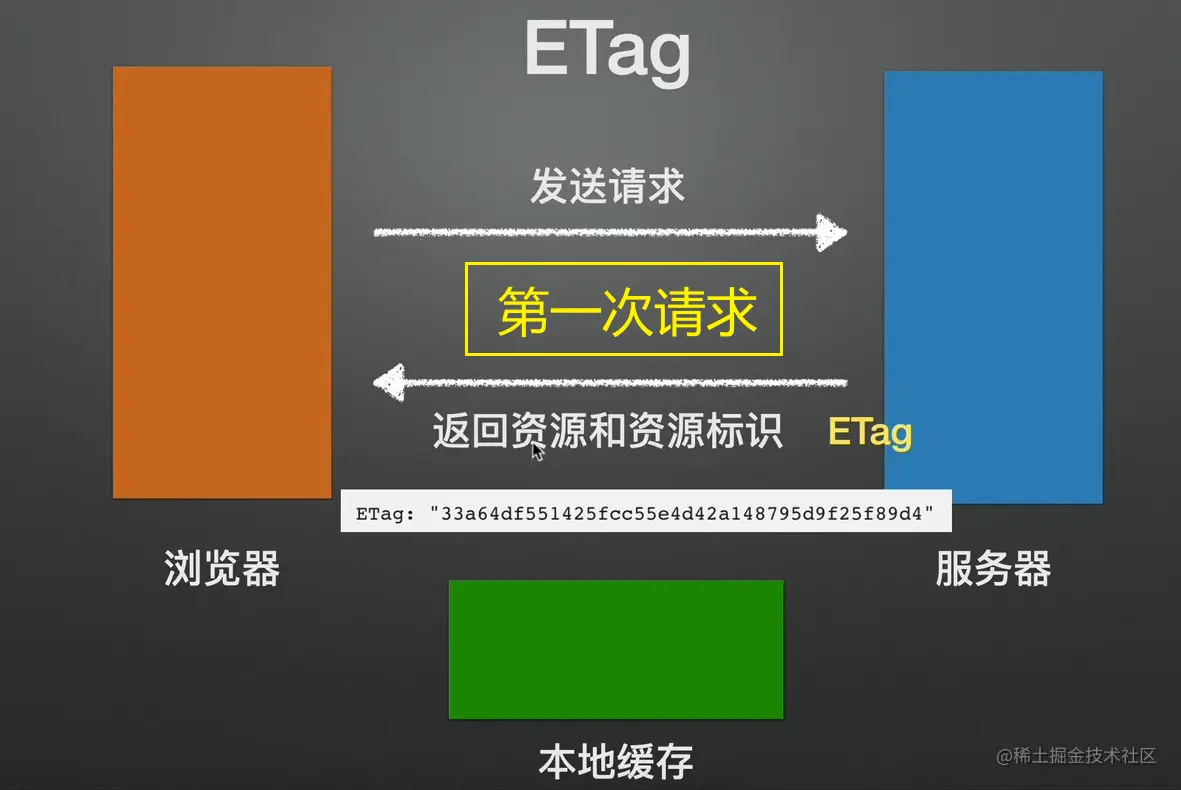 ETag

发送请求

第一次请求

返回资源和资源标识 ETag

ETag: "33a64df551425fcc55e4d42a148795d9f25f89d4"

浏览器

服务器

本地缓存

@稀土掘金技术社区